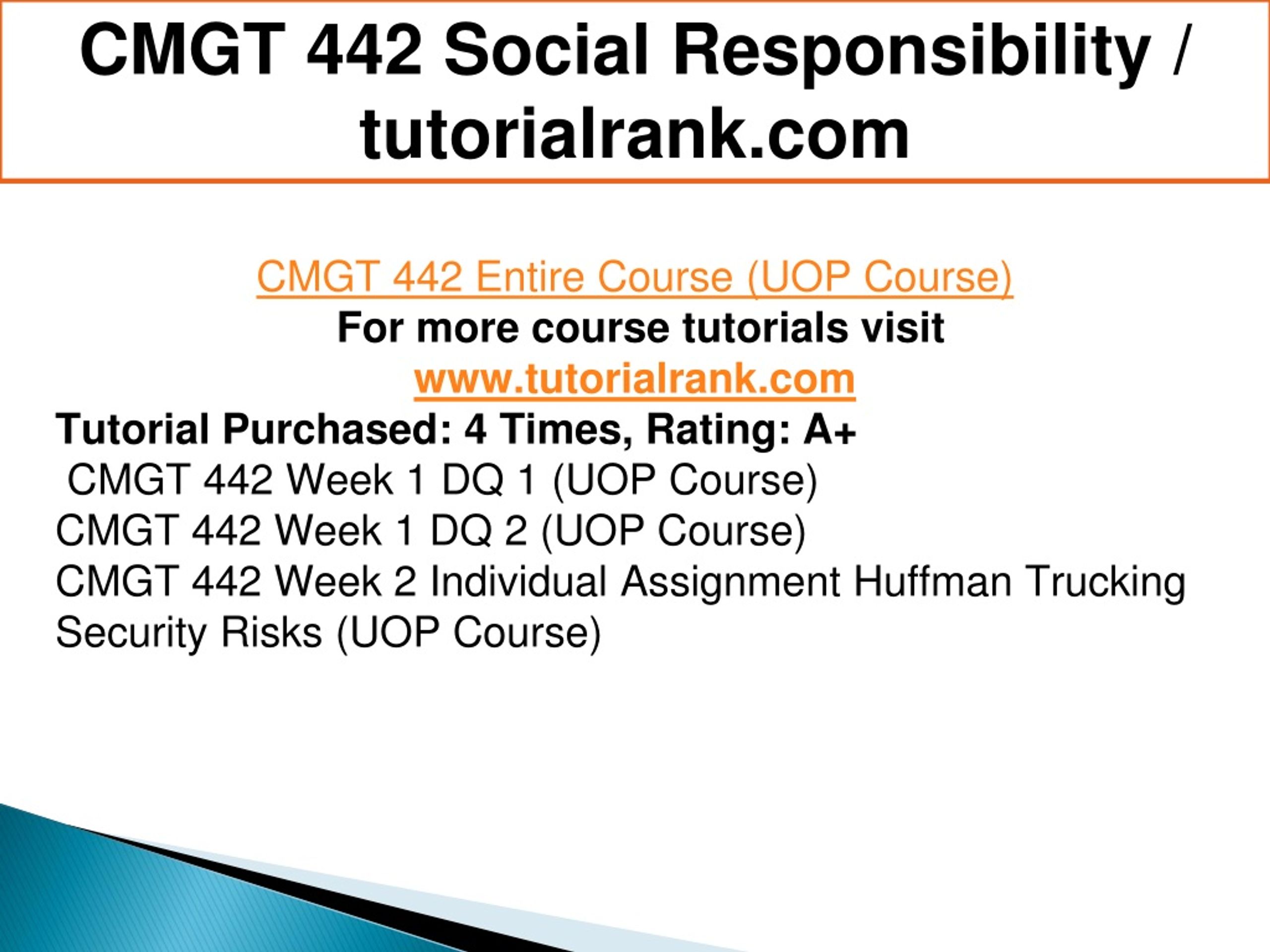 CMGT 442 Social Responsibility / tutorialrank.com

CMGT 442 Entire Course (UOP Course)
For more course tutorials visit
www.tutorialrank.com
Tutorial Purchased: 4 Times, Rating: A+
CMGT 442 Week 1 DQ 1 (UOP Course)
CMGT 442 Week 1 DQ 2 (UOP Course)
CMGT 442 Week 2 Individual Assignment Huffman Trucking Security Risks (UOP Course)